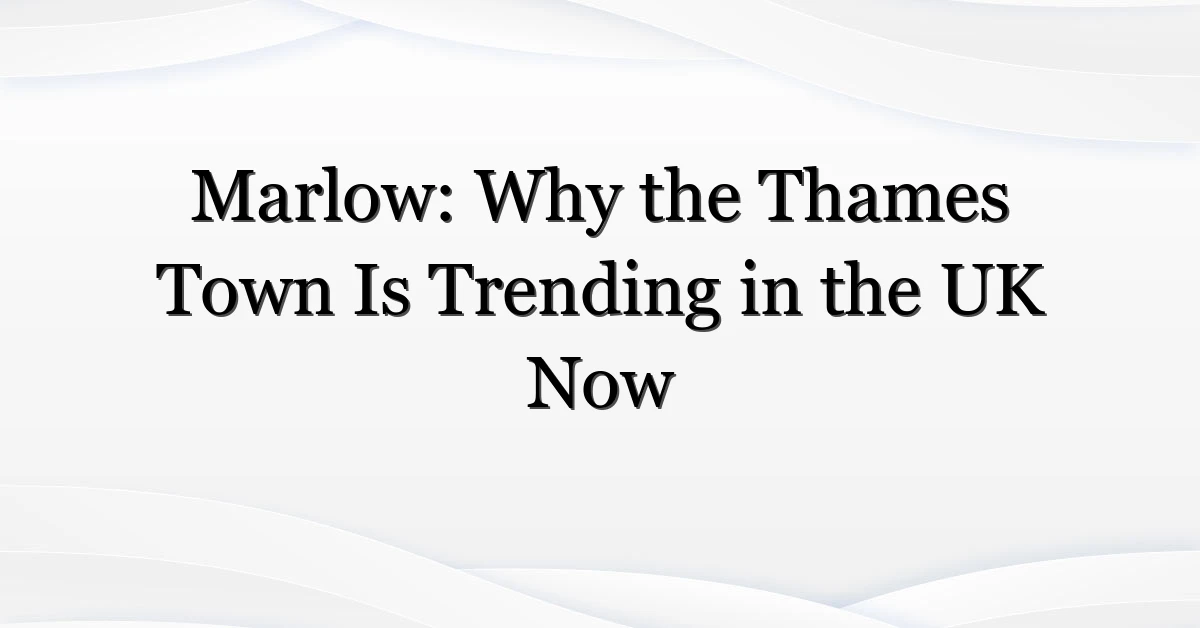 Marlow: Why the Thames Town Is Trending in the UK Now